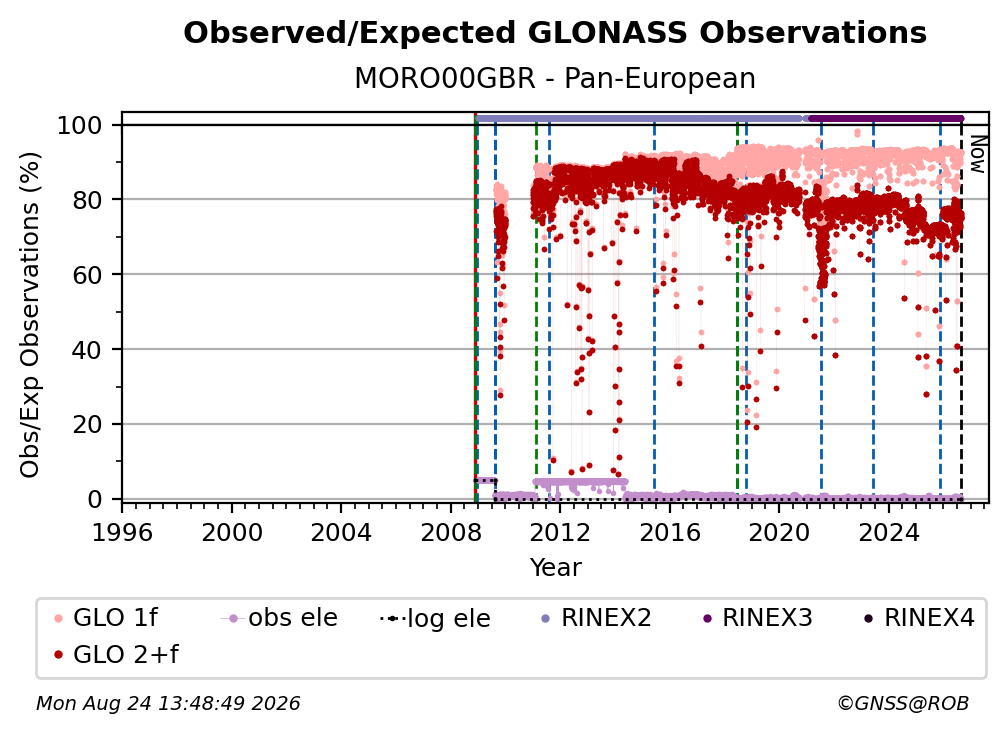 Observed/Expected GLONASS Observations
MORO00GBR - Pan-European

Obs/Exp Observations (%)
100
80
60
40
20
0
Now
1996
2000
2004
2008
2012
2016
2020
2024
Year

GLO 1f
obs ele
log ele
RINEX2
RINEX3
RINEX4
GLO 2+f

Mon Aug 24 13:48:49 2026
©GNSS@ROB